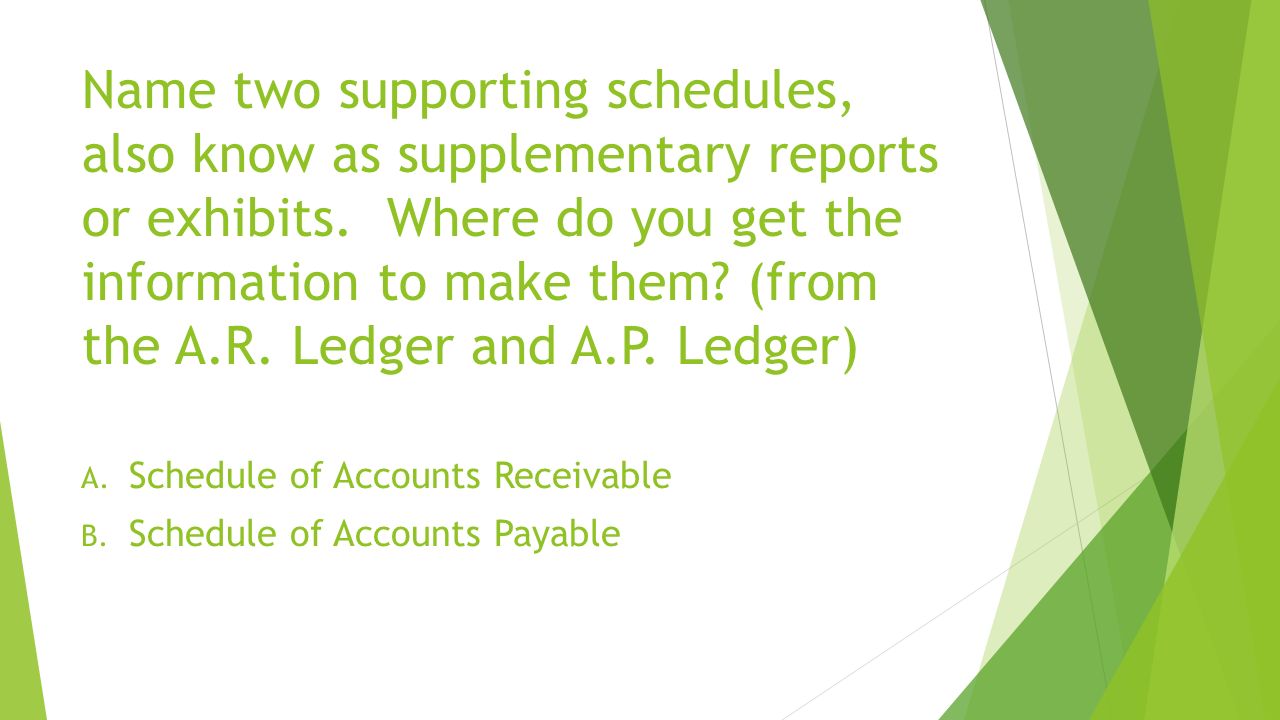 Name two supporting schedules, also know as supplementary reports or exhibits.  Where do you get the information to make them? (from the A.R. Ledger and A.P. Ledger)

A. Schedule of Accounts Receivable
B. Schedule of Accounts Payable